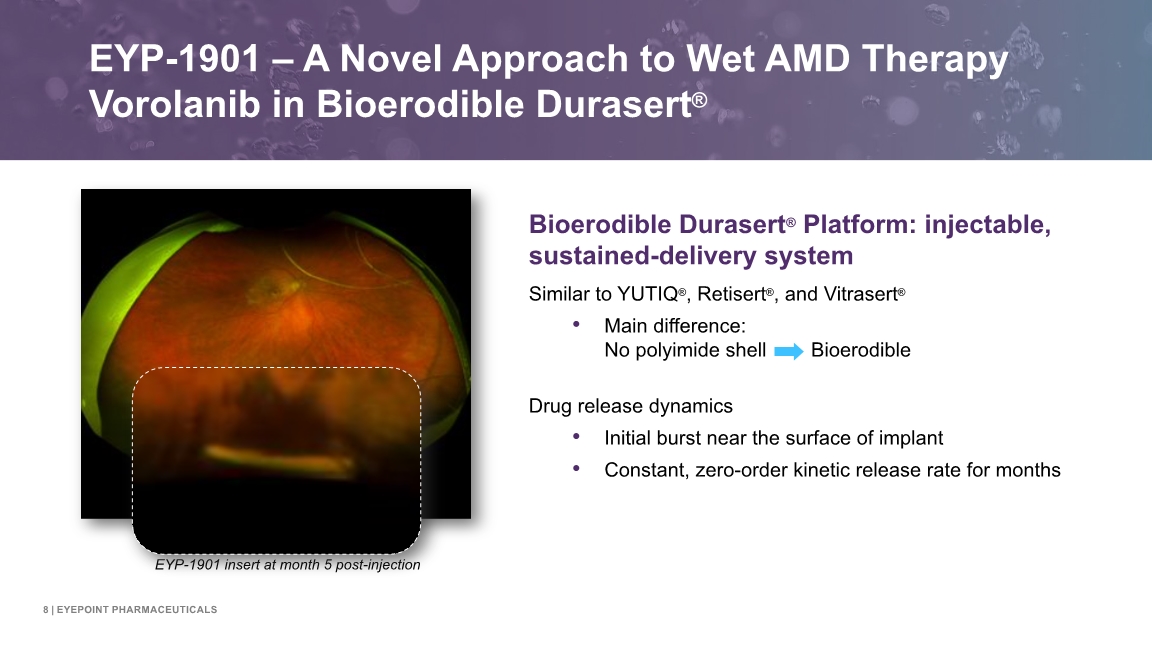 EYP-1901 – A Novel Approach to Wet AMD Therapy
Vorolanib in Bioerodible Durasert®

Bioerodible Durasert® Platform: injectable, sustained-delivery system

Similar to YUTIQ®, Retisert®, and Vitrasert®

• Main difference:
No polyimide shell Bioerodible

Drug release dynamics

• Initial burst near the surface of implant

• Constant, zero-order kinetic release rate for months

EYP-1901 insert at month 5 post-injection

8 | EYEPOINT PHARMACEUTICALS